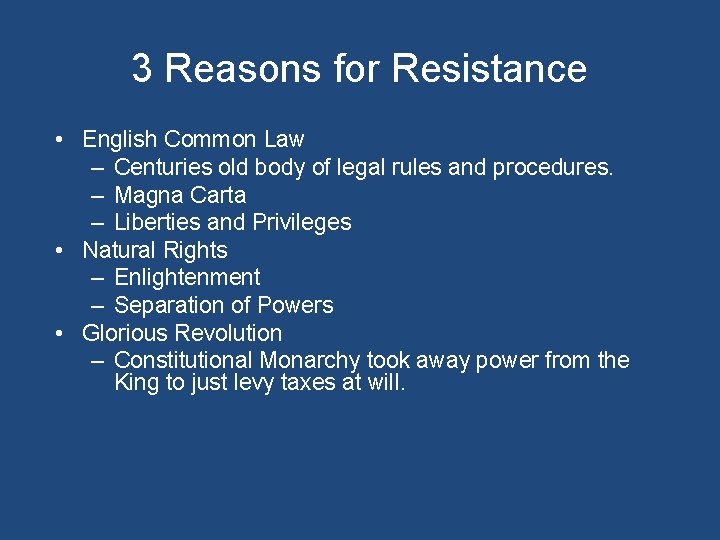 3 Reasons for Resistance

• English Common Law
– Centuries old body of legal rules and procedures.
– Magna Carta
– Liberties and Privileges
• Natural Rights
– Enlightenment
– Separation of Powers
• Glorious Revolution
– Constitutional Monarchy took away power from the King to just levy taxes at will.